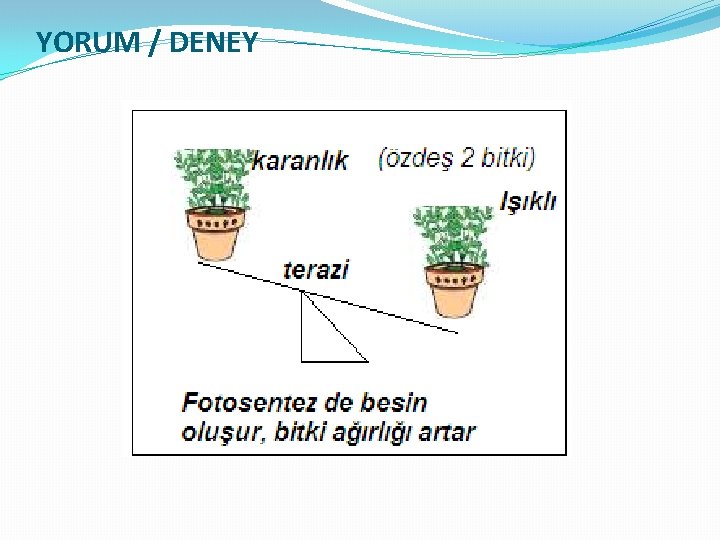 YORUM / DENEY

karanlık

(özdeş 2 bitki)

Işıklı

terazi

Fotosentez de besin oluşur, bitki ağırlığı artar